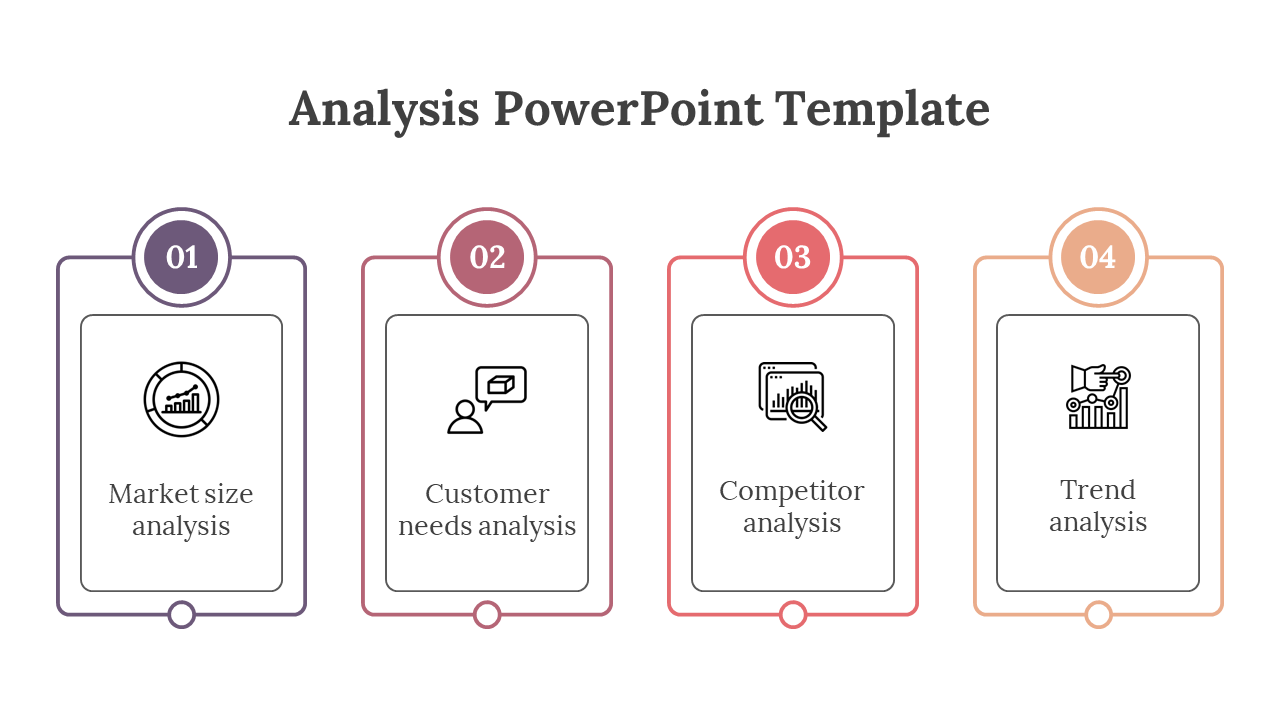 Analysis PowerPoint Template

01

Market size analysis

02

Customer needs analysis

03

Competitor analysis

04

Trend analysis